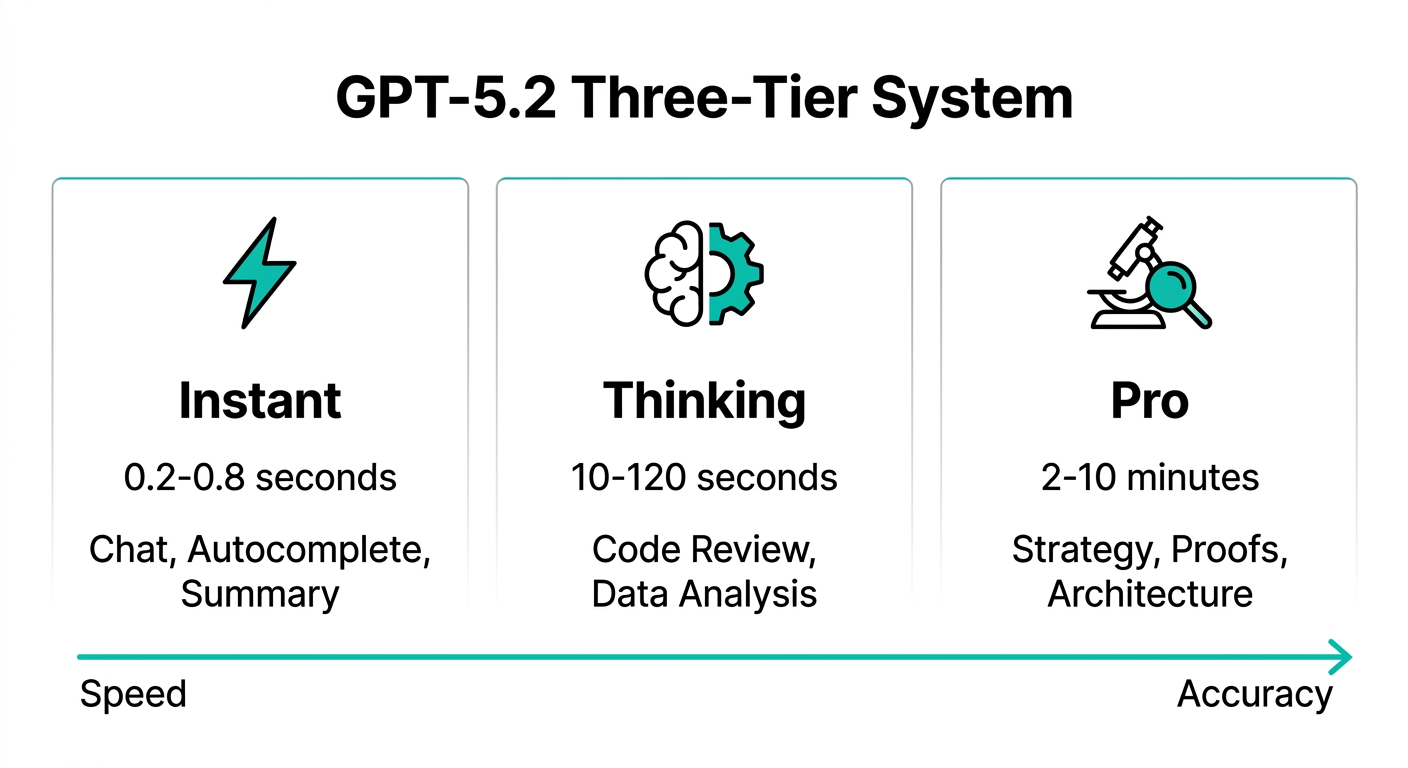 GPT-5.2 Three-Tier System

Instant

0.2-0.8 seconds

Chat, Autocomplete, Summary

Thinking

10-120 seconds

Code Review, Data Analysis

Pro

2-10 minutes

Strategy, Proofs, Architecture

Speed

Accuracy